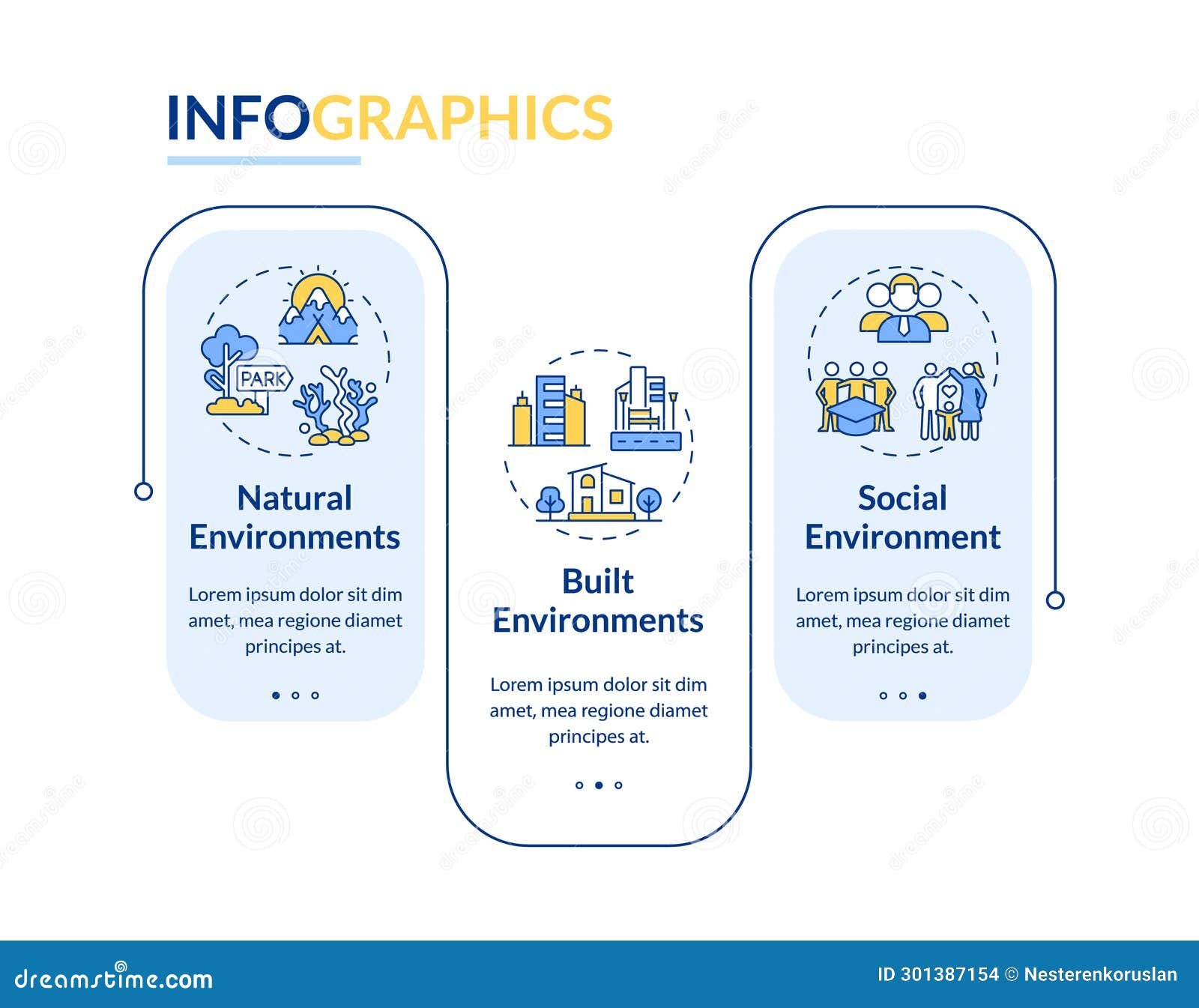 INFOGRAPHICS

PARK

Natural Environments

Lorem ipsum dolor sit dim amet, mea regione diamet principes at.

Built Environments

Lorem ipsum dolor sit dim amet, mea regione diamet principes at.

Social Environment

Lorem ipsum dolor sit dim amet, mea regione diamet principes at.

dreamstime.com

ID 301387154 © Nesterenkoruslan